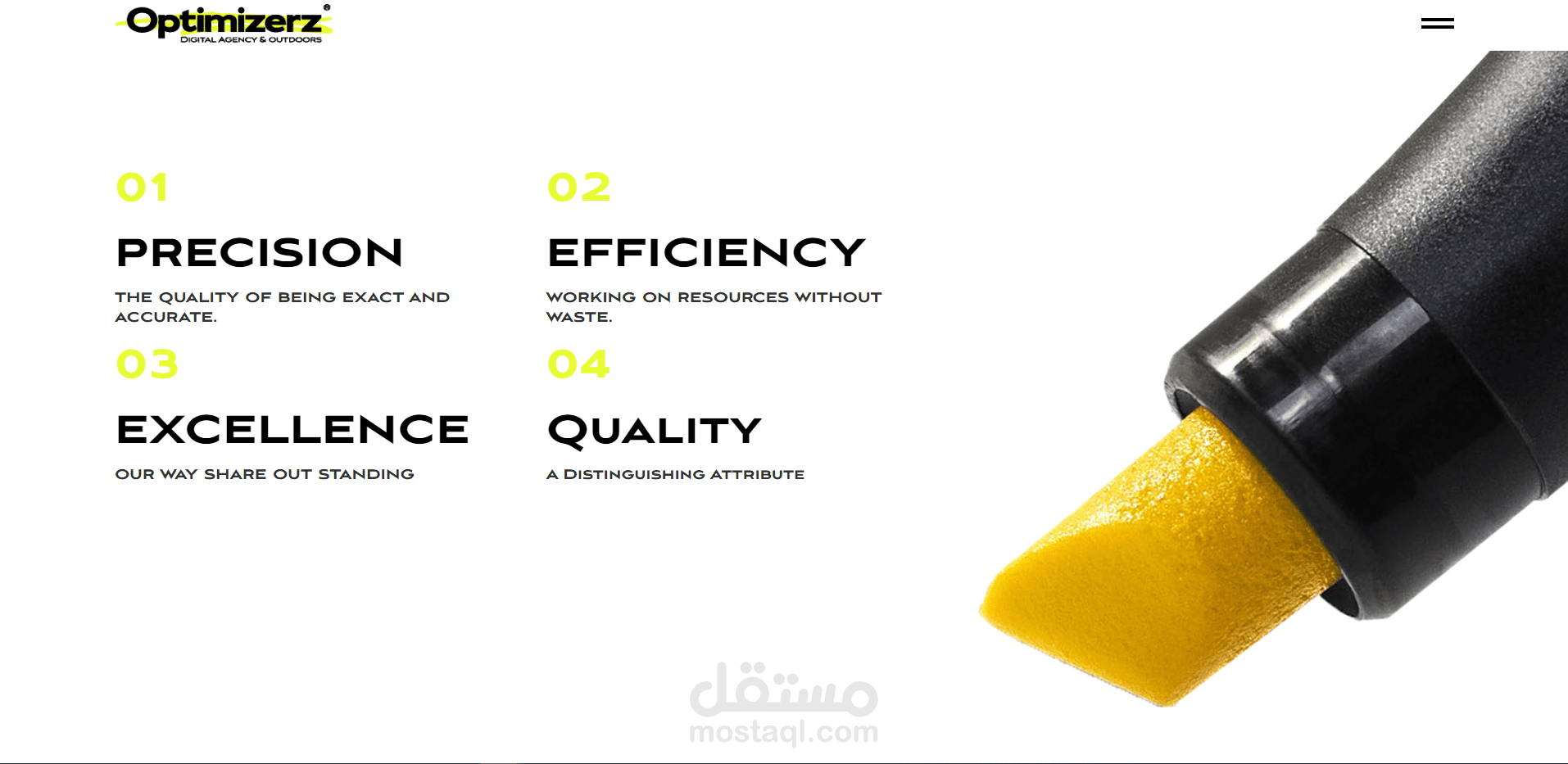 Optimizerz®
DIGITAL AGENCY & OUTDOORS

01

PRECISION

THE QUALITY OF BEING EXACT AND ACCURATE.

02

EFFICIENCY

WORKING ON RESOURCES WITHOUT WASTE.

03

EXCELLENCE

OUR WAY SHARE OUT STANDING

04

QUALITY

A DISTINGUISHING ATTRIBUTE

مستقل
mostaql.com